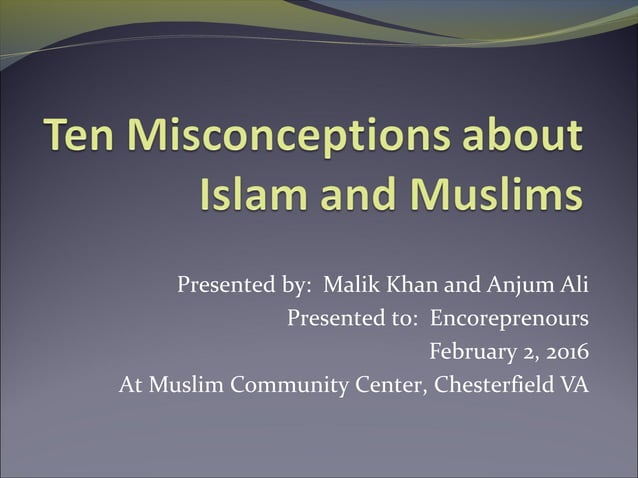 Ten Misconceptions about Islam and Muslims

Presented by: Malik Khan and Anjum Ali
Presented to: Encoreprenours
February 2, 2016
At Muslim Community Center, Chesterfield VA